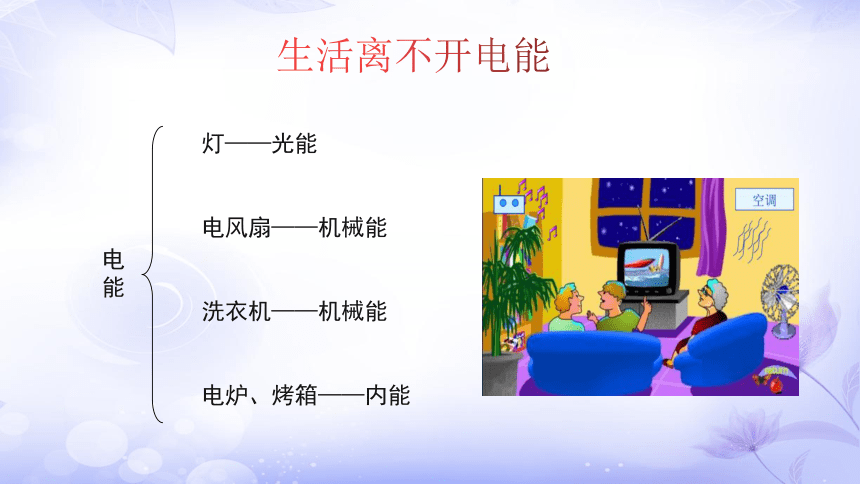 生活离不开电能

电能

灯——光能

电风扇——机械能

洗衣机——机械能

电炉、烤箱——内能

空调